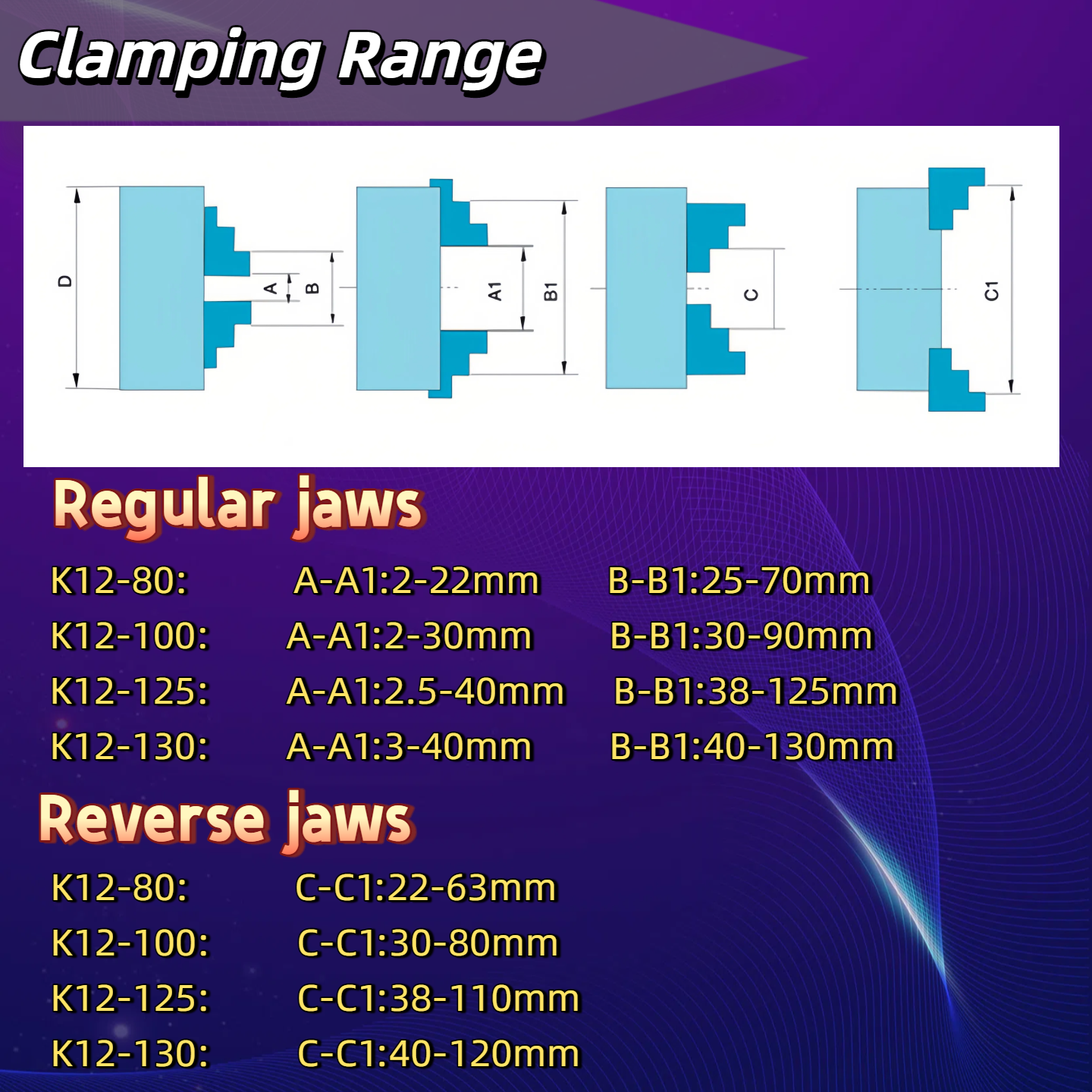 Clamping Range

D A B A1 B1 C C1

Regular jaws

K12-80: A-A1:2-22mm B-B1:25-70mm
K12-100: A-A1:2-30mm B-B1:30-90mm
K12-125: A-A1:2.5-40mm B-B1:38-125mm
K12-130: A-A1:3-40mm B-B1:40-130mm

Reverse jaws

K12-80: C-C1:22-63mm
K12-100: C-C1:30-80mm
K12-125: C-C1:38-110mm
K12-130: C-C1:40-120mm